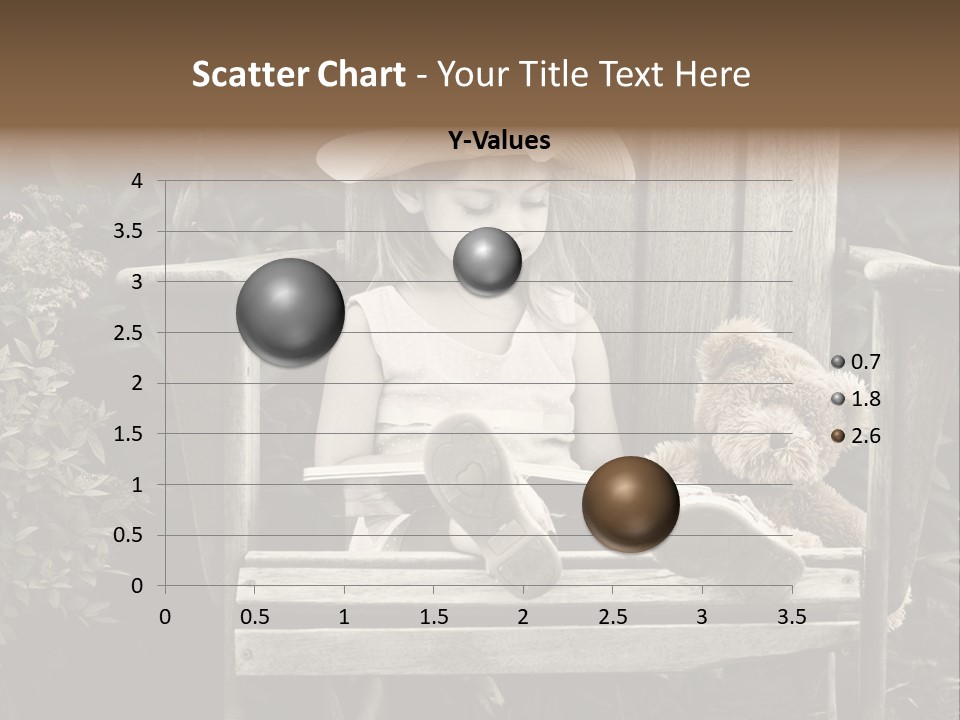 Scatter Chart - Your Title Text Here

Y-Values

4
3.5
3
2.5
2
1.5
1
0.5
0

0 0.5 1 1.5 2 2.5 3 3.5

0.7
1.8
2.6